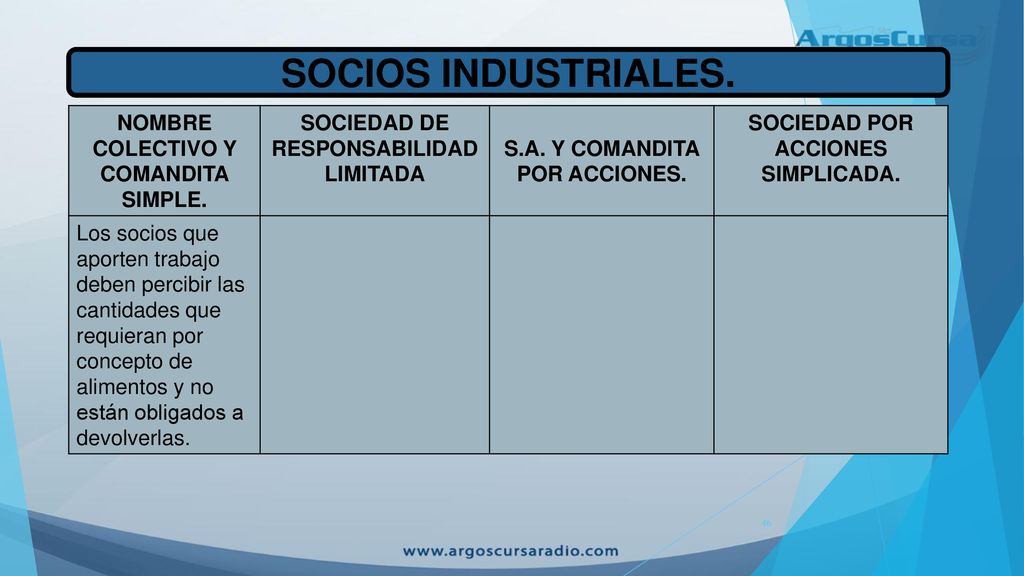 ArgosCursa

SOCIOS INDUSTRIALES.

| NOMBRE COLECTIVO Y COMANDITA SIMPLE. | SOCIEDAD DE RESPONSABILIDAD LIMITADA | S.A. Y COMANDITA POR ACCIONES. | SOCIEDAD POR ACCIONES SIMPLICADA. |
|---|---|---|---|
| Los socios que aporten trabajo deben percibir las cantidades que requieran por concepto de alimentos y no están obligados a devolverlas. | | | |

46

www.argoscursaradio.com